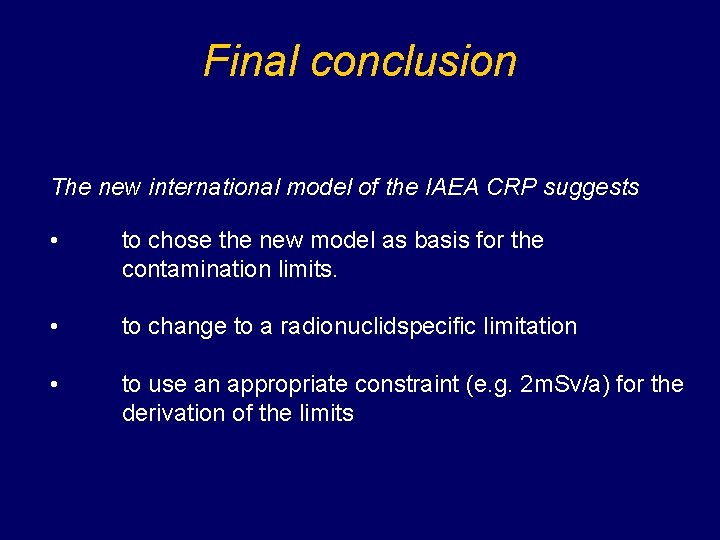 Final conclusion

The new international model of the IAEA CRP suggests

• to chose the new model as basis for the contamination limits.

• to change to a radionuclidspecific limitation

• to use an appropriate constraint (e.g. 2mSv/a) for the derivation of the limits